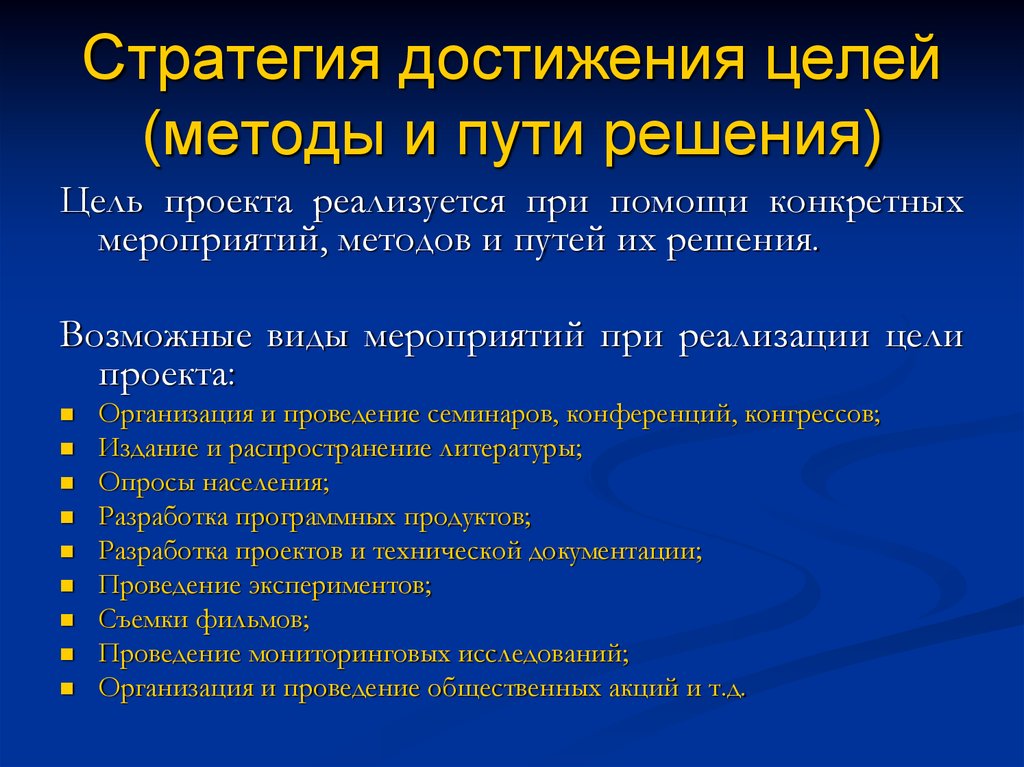 Стратегия достижения целей (методы и пути решения)

Цель проекта реализуется при помощи конкретных мероприятий, методов и путей их решения.

Возможные виды мероприятий при реализации цели проекта:

- Организация и проведение семинаров, конференций, конгрессов;
- Издание и распространение литературы;
- Опросы населения;
- Разработка программных продуктов;
- Разработка проектов и технической документации;
- Проведение экспериментов;
- Съемки фильмов;
- Проведение мониторинговых исследований;
- Организация и проведение общественных акций и т.д.